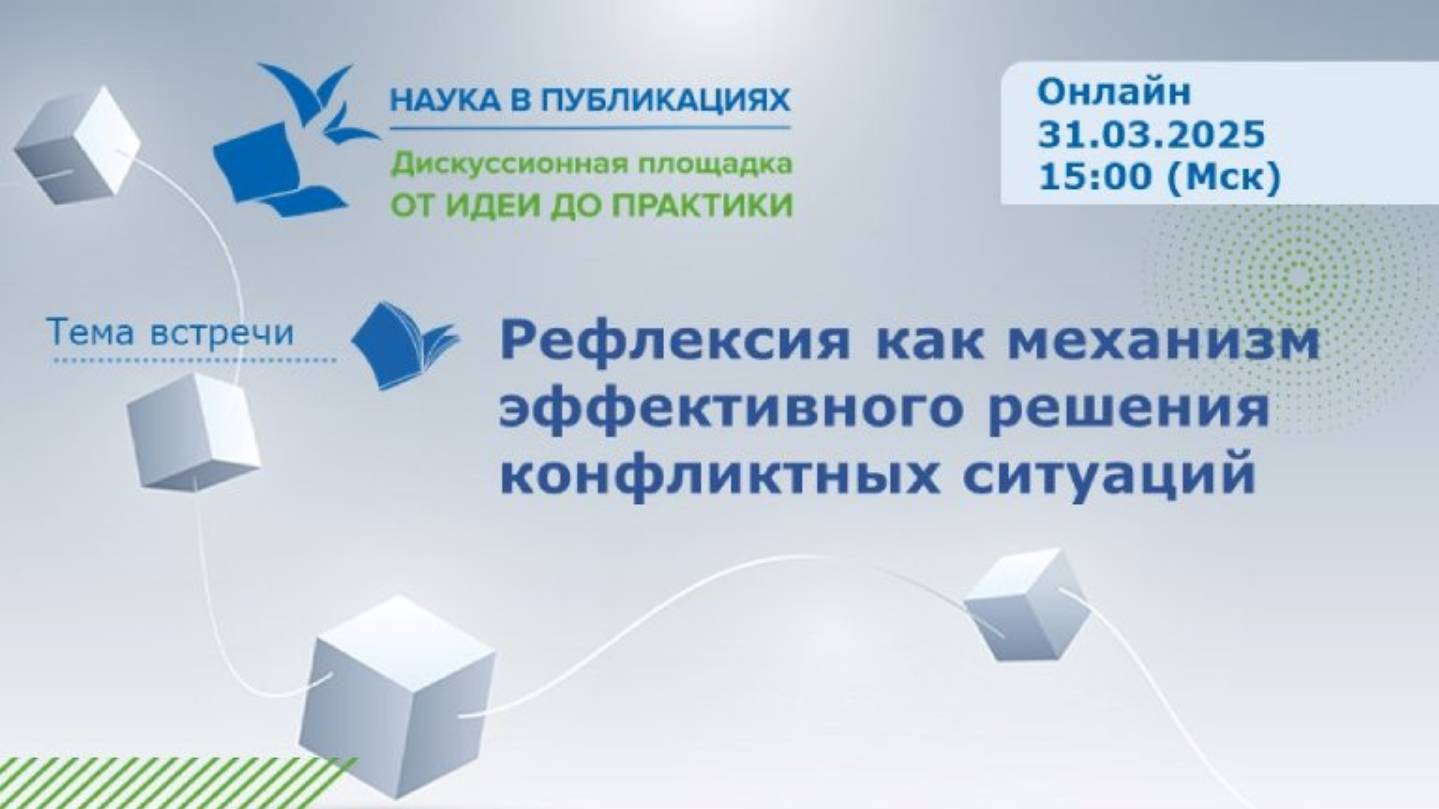 НАУКА В ПУБЛИКАЦИЯХ
Дискуссионная площадка
ОТ ИДЕИ ДО ПРАКТИКИ

Онлайн
31.03.2025
15:00 (Мск)

Тема встречи

Рефлексия как механизм эффективного решения конфликтных ситуаций